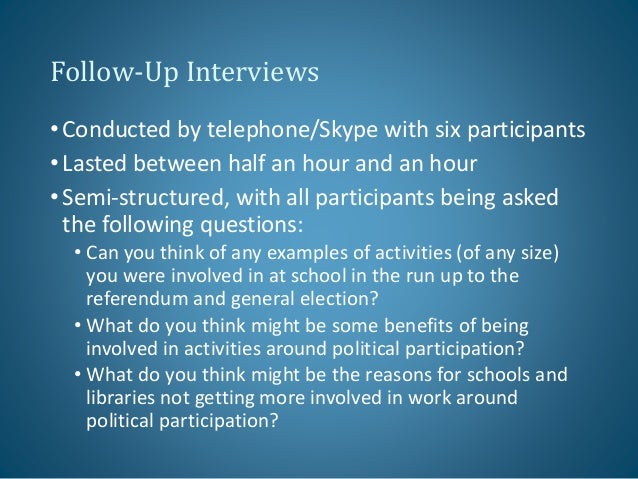 Follow-Up Interviews

• Conducted by telephone/Skype with six participants
• Lasted between half an hour and an hour
• Semi-structured, with all participants being asked the following questions:
  • Can you think of any examples of activities (of any size) you were involved in at school in the run up to the referendum and general election?
  • What do you think might be some benefits of being involved in activities around political participation?
  • What do you think might be the reasons for schools and libraries not getting more involved in work around political participation?